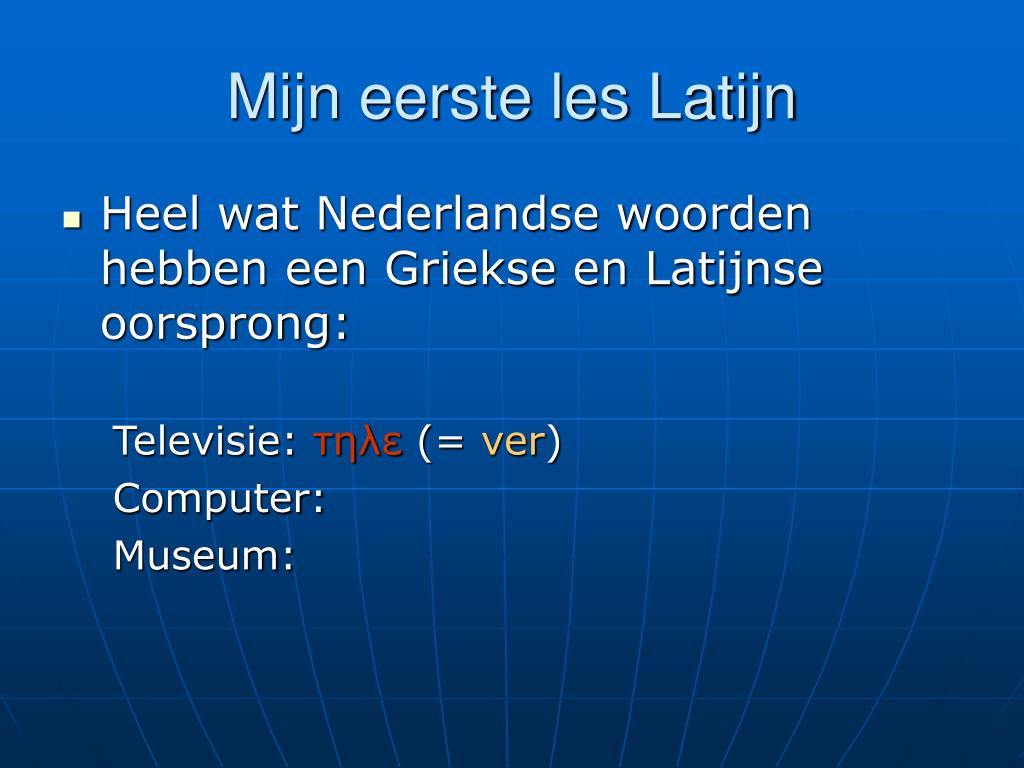 Mijn eerste les Latijn

Heel wat Nederlandse woorden hebben een Griekse en Latijnse oorsprong:

Televisie: τηλε (= ver)
Computer:
Museum: